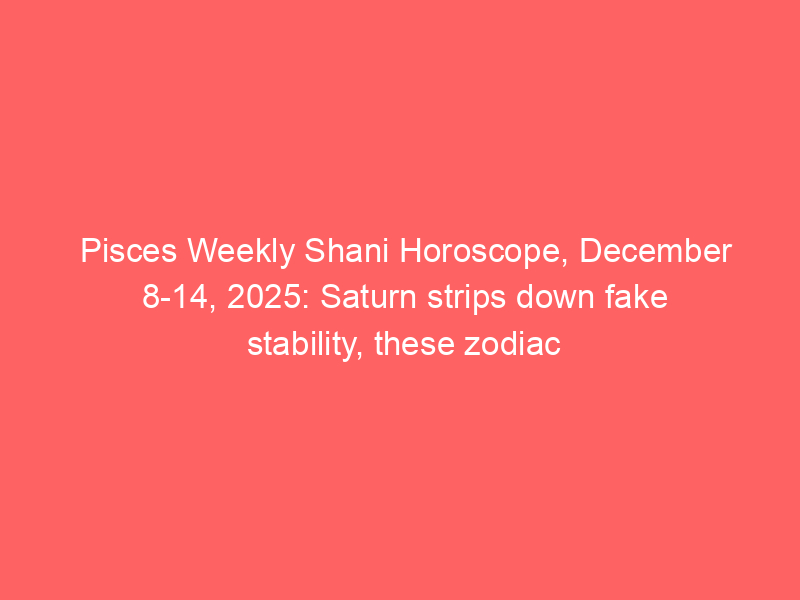 Pisces Weekly Shani Horoscope, December 8-14, 2025: Saturn strips down fake stability, these zodiac